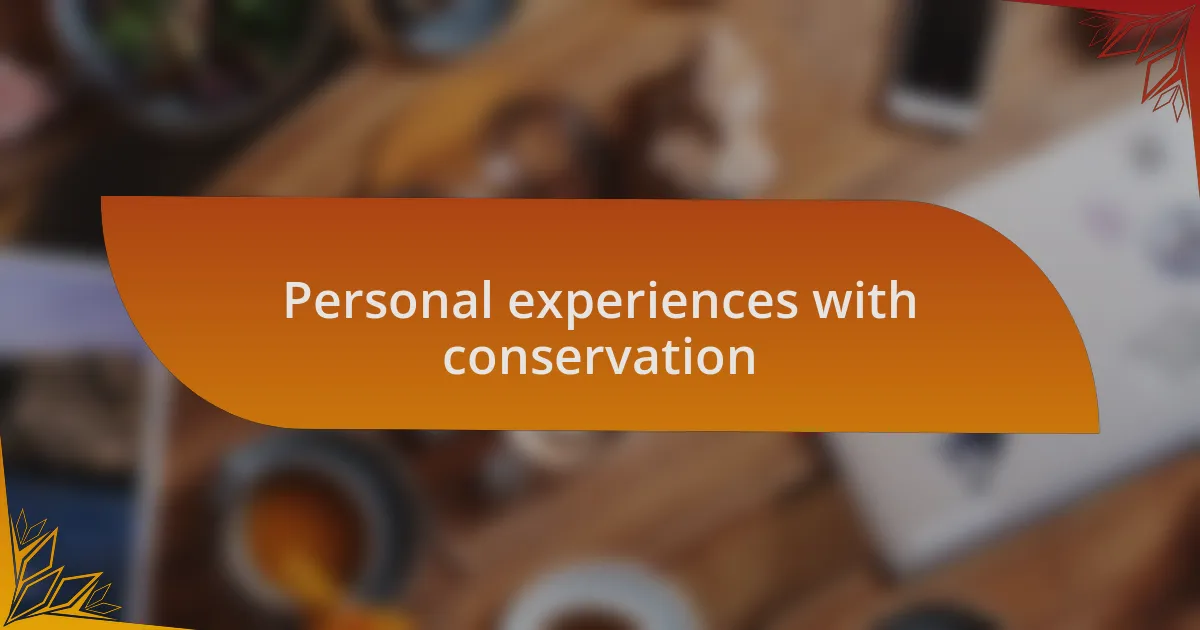 Personal experiences with conservation